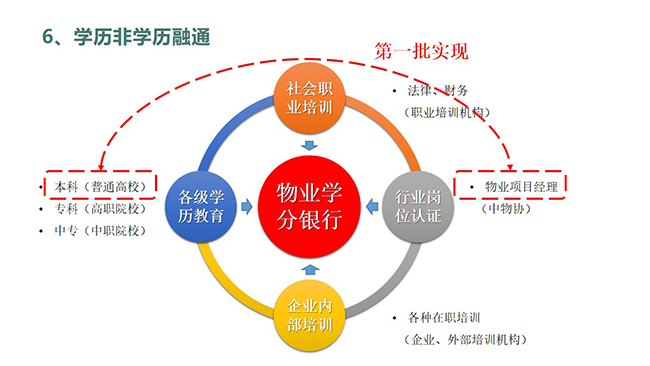 6、学历非学历融通

第一批实现

社会职业培训

• 法律、财务
（职业培训机构）

• 本科（普通高校）
• 专科（高职院校）
• 中专（中职院校）

各级学历教育

物业学分银行

行业岗位认证

• 物业项目经理
（中物协）

企业内部培训

• 各种在职培训
（企业、外部培训机构）